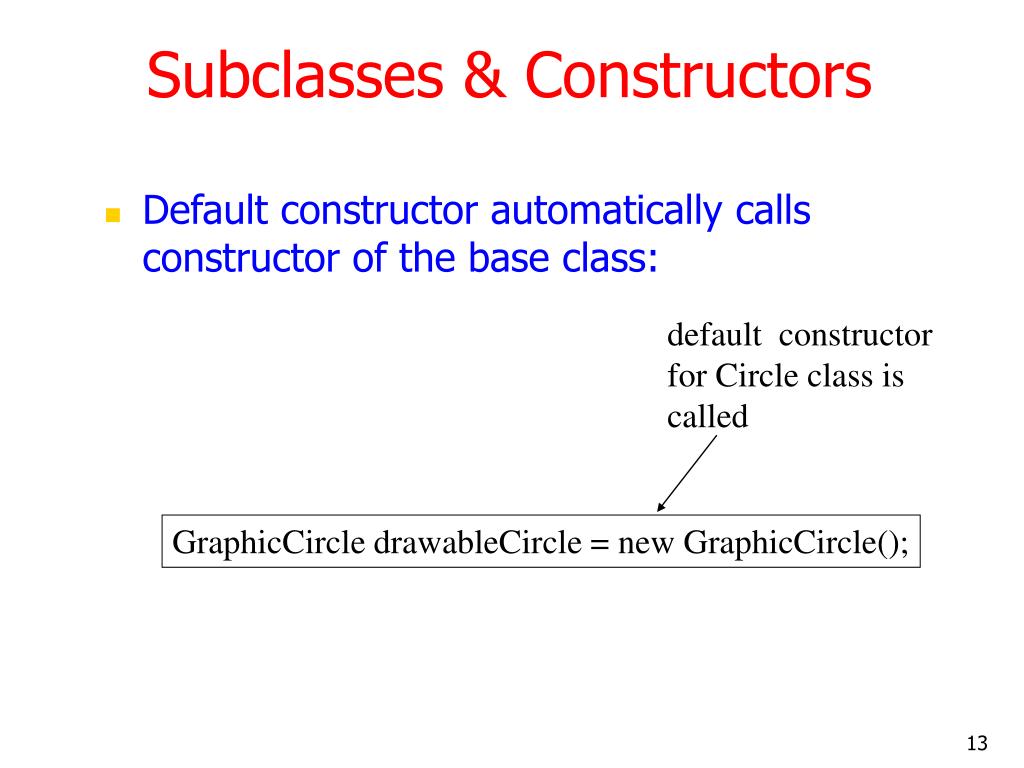 Subclasses & Constructors

Default constructor automatically calls constructor of the base class:

default constructor for Circle class is called

GraphicCircle drawableCircle = new GraphicCircle();

13